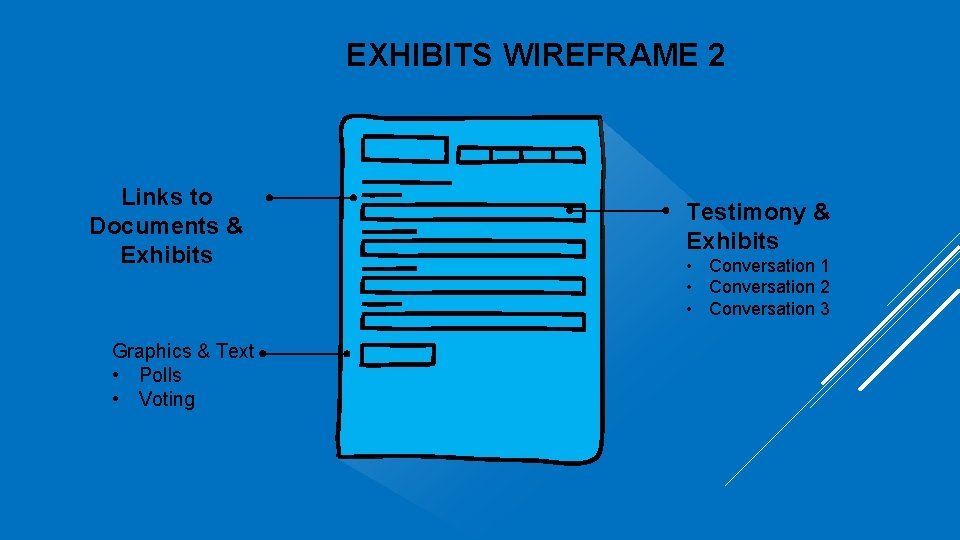 EXHIBITS WIREFRAME 2

Links to Documents & Exhibits

Graphics & Text
• Polls
• Voting

Testimony & Exhibits
• Conversation 1
• Conversation 2
• Conversation 3